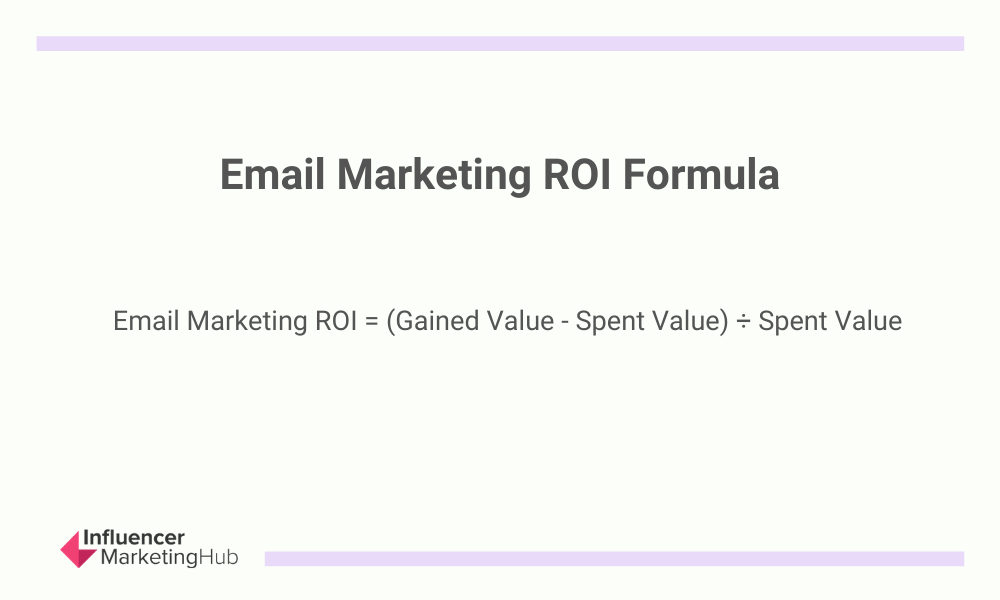 Email Marketing ROI Formula

Email Marketing ROI = (Gained Value - Spent Value) ÷ Spent Value

Influencer
MarketingHub